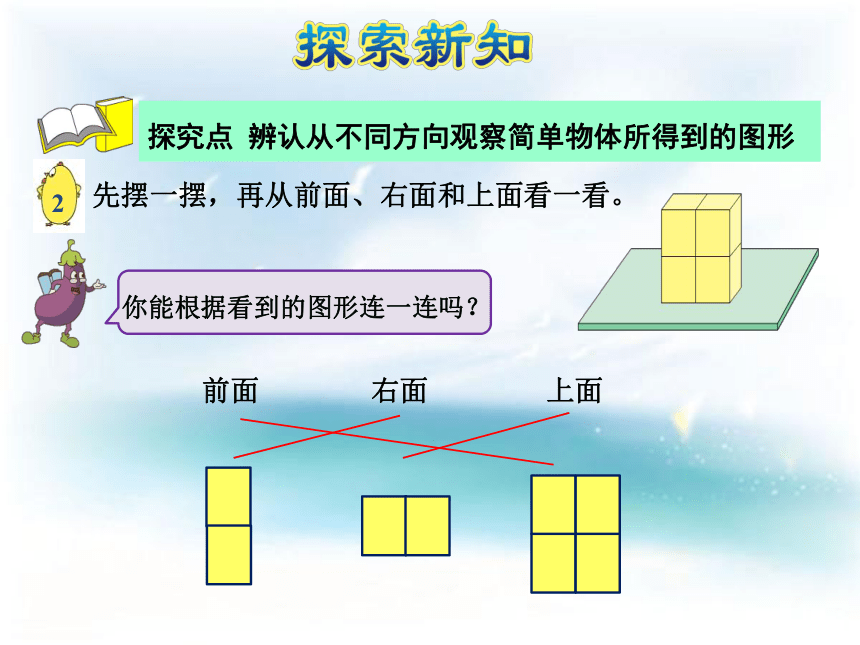 探索新知

探究点 辨认从不同方向观察简单物体所得到的图形

2 先摆一摆，再从前面、右面和上面看一看。

你能根据看到的图形连一连吗？

前面 右面 上面